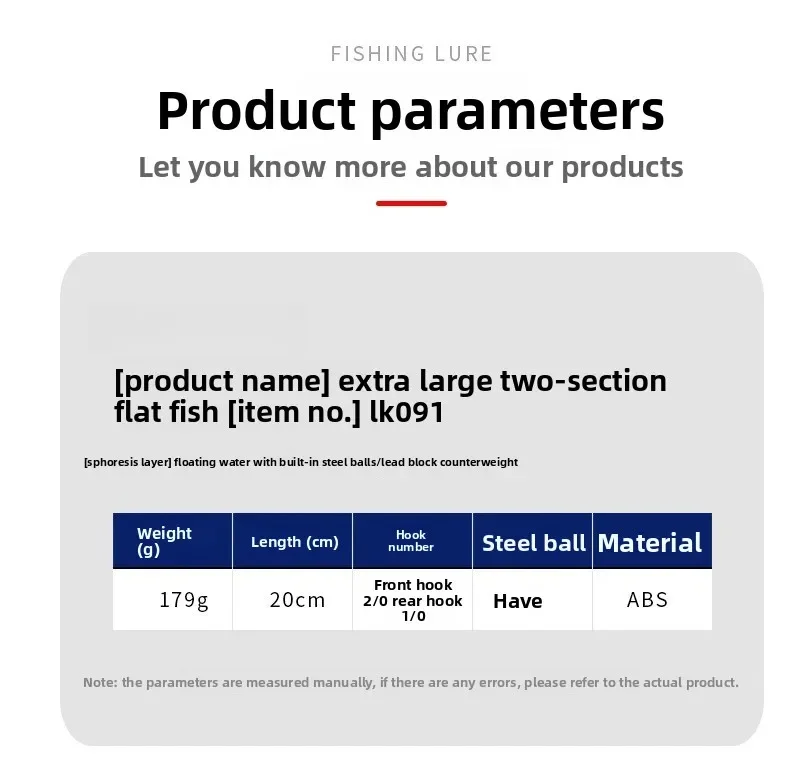 FISHING LURE

Product parameters

Let you know more about our products

[product name] extra large two-section flat fish [item no.] lk091

[sphoresis layer] floating water with built-in steel balls/lead block counterweight

| Weight (g) | Length (cm) | Hook number | Steel ball | Material |
|---|---|---|---|---|
| 179g | 20cm | Front hook 2/0 rear hook 1/0 | Have | ABS |

Note: the parameters are measured manually, if there are any errors, please refer to the actual product.